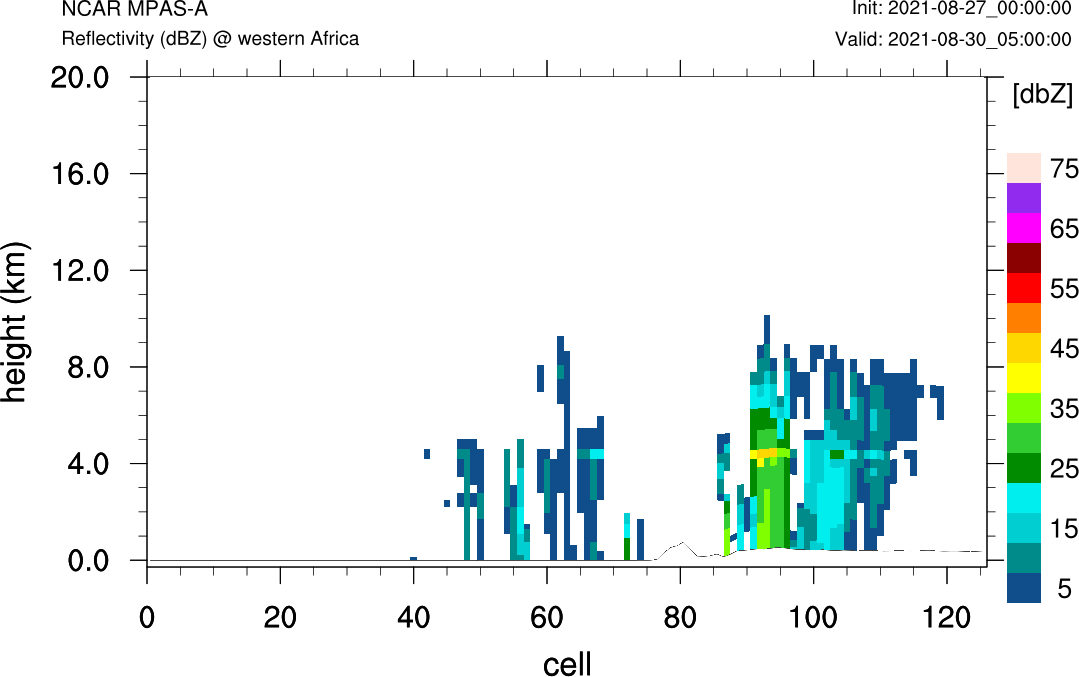 NCAR MPAS-A
Reflectivity (dBZ) @ western Africa

Init: 2021-08-27_00:00:00
Valid: 2021-08-30_05:00:00

height (km)

20.0
16.0
12.0
8.0
4.0
0.0

0
20
40
60
80
100
120

cell

[dbZ]

75
65
55
45
35
25
15
5